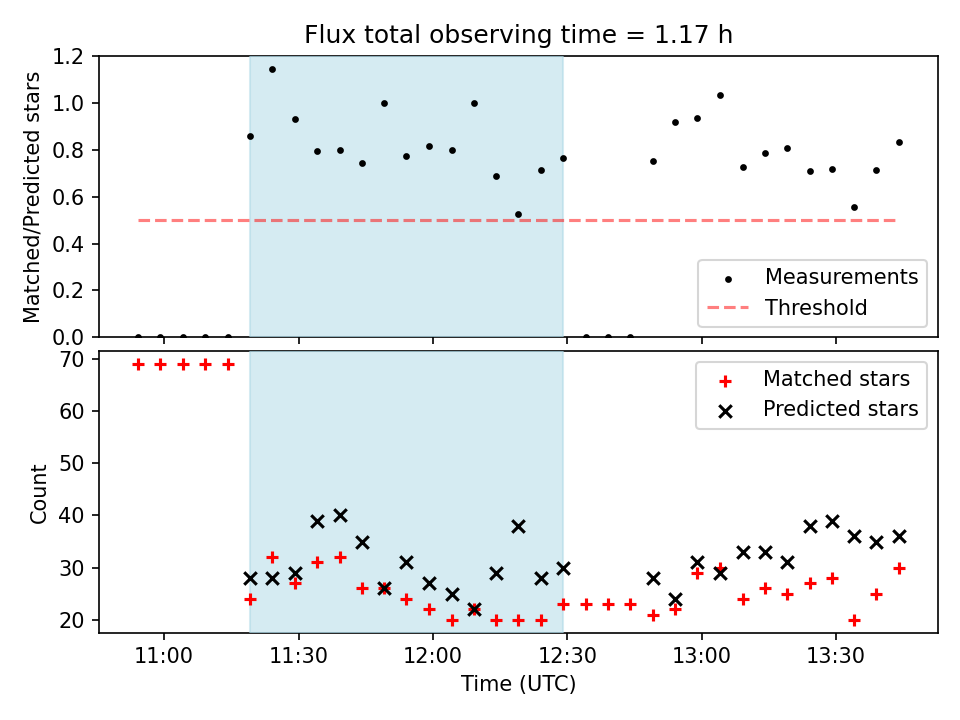 Flux total observing time = 1.17 h

Matched/Predicted stars

1.2
1.0
0.8
0.6
0.4
0.2
0.0

Measurements
Threshold

Count

70
60
50
40
30
20

Matched stars
Predicted stars

11:00
11:30
12:00
12:30
13:00
13:30

Time (UTC)